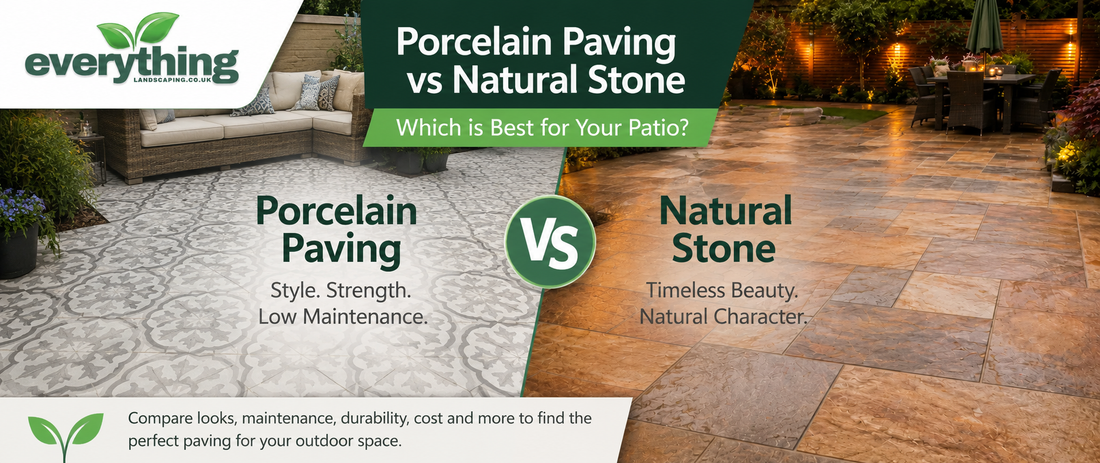 everything
LANDSCAPING.CO.UK

Porcelain Paving vs Natural Stone

Which is Best for Your Patio?

Porcelain Paving

Style. Strength. Low Maintenance.

VS

Natural Stone

Timeless Beauty. Natural Character.

Compare looks, maintenance, durability, cost and more to find the perfect paving for your outdoor space.